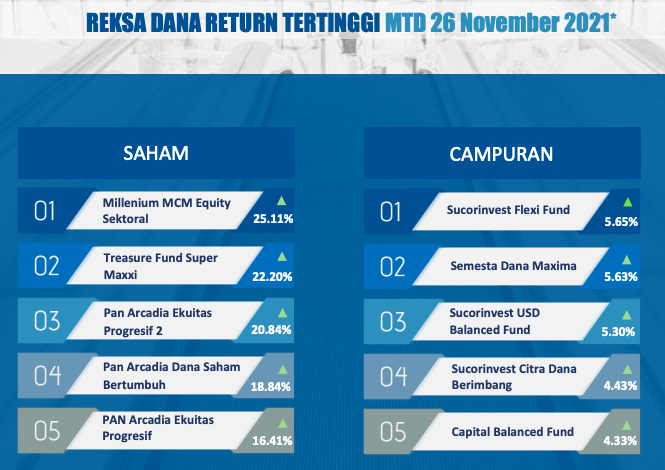 REKSA DANA RETURN TERTINGGI MTD 26 November 2021*

SAHAM

01 Millenium MCM Equity Sektoral 25.11%

02 Treasure Fund Super Maxxi 22.20%

03 Pan Arcadia Ekuitas Progresif 2 20.84%

04 Pan Arcadia Dana Saham Bertumbuh 18.84%

05 PAN Arcadia Ekuitas Progresif 16.41%

CAMPURAN

01 Sucorinvest Flexi Fund 5.65%

02 Semesta Dana Maxima 5.63%

03 Sucorinvest USD Balanced Fund 5.30%

04 Sucorinvest Citra Dana Berimbang 4.43%

05 Capital Balanced Fund 4.33%